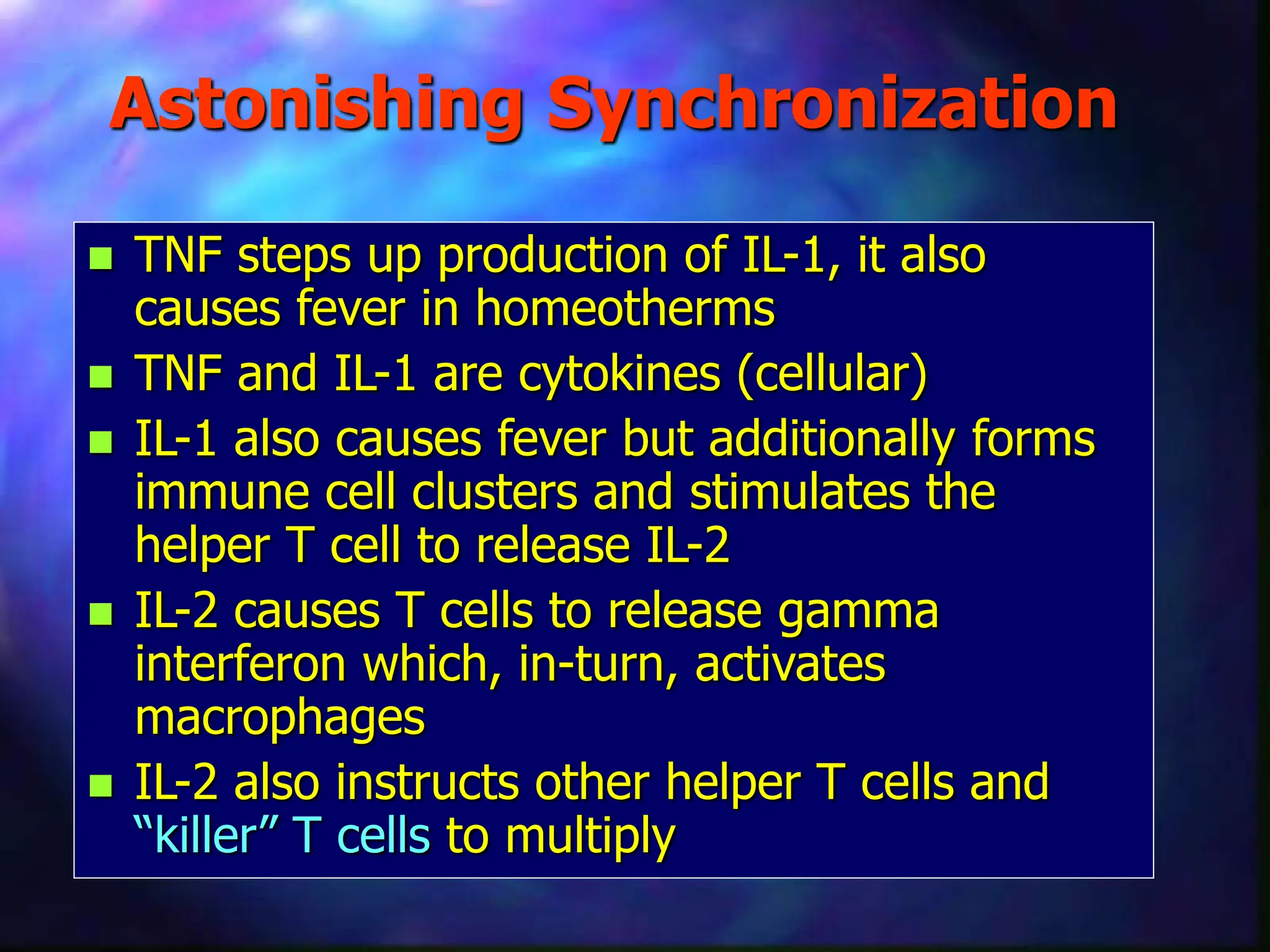 Astonishing Synchronization

- TNF steps up production of IL-1, it also causes fever in homeotherms
- TNF and IL-1 are cytokines (cellular)
- IL-1 also causes fever but additionally forms immune cell clusters and stimulates the helper T cell to release IL-2
- IL-2 causes T cells to release gamma interferon which, in-turn, activates macrophages
- IL-2 also instructs other helper T cells and “killer” T cells to multiply